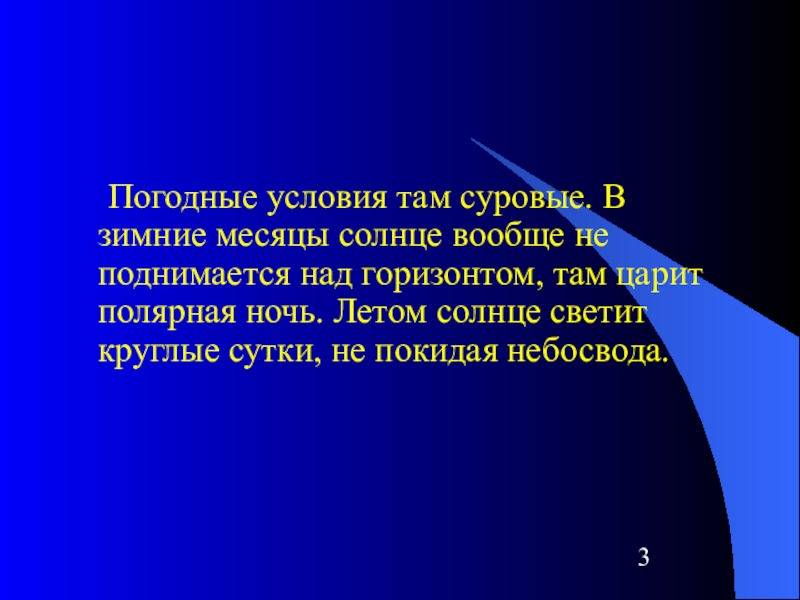 Погодные условия там суровые. В зимние месяцы солнце вообще не поднимается над горизонтом, там царит полярная ночь. Летом солнце светит круглые сутки, не покидая небосвода.

3